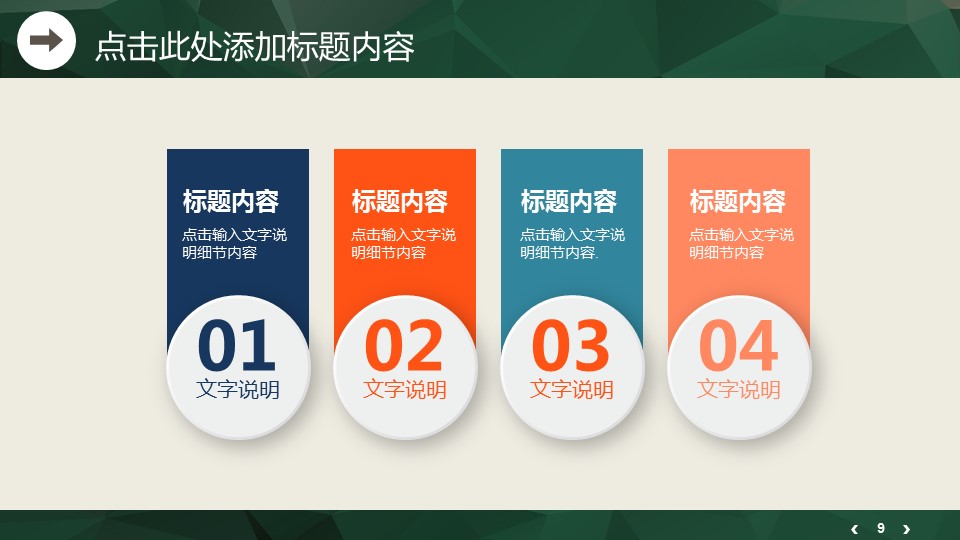 点击此处添加标题内容

标题内容
点击输入文字说明细节内容
01
文字说明

标题内容
点击输入文字说明细节内容
02
文字说明

标题内容
点击输入文字说明细节内容.
03
文字说明

标题内容
点击输入文字说明细节内容
04
文字说明

‹ 9 ›